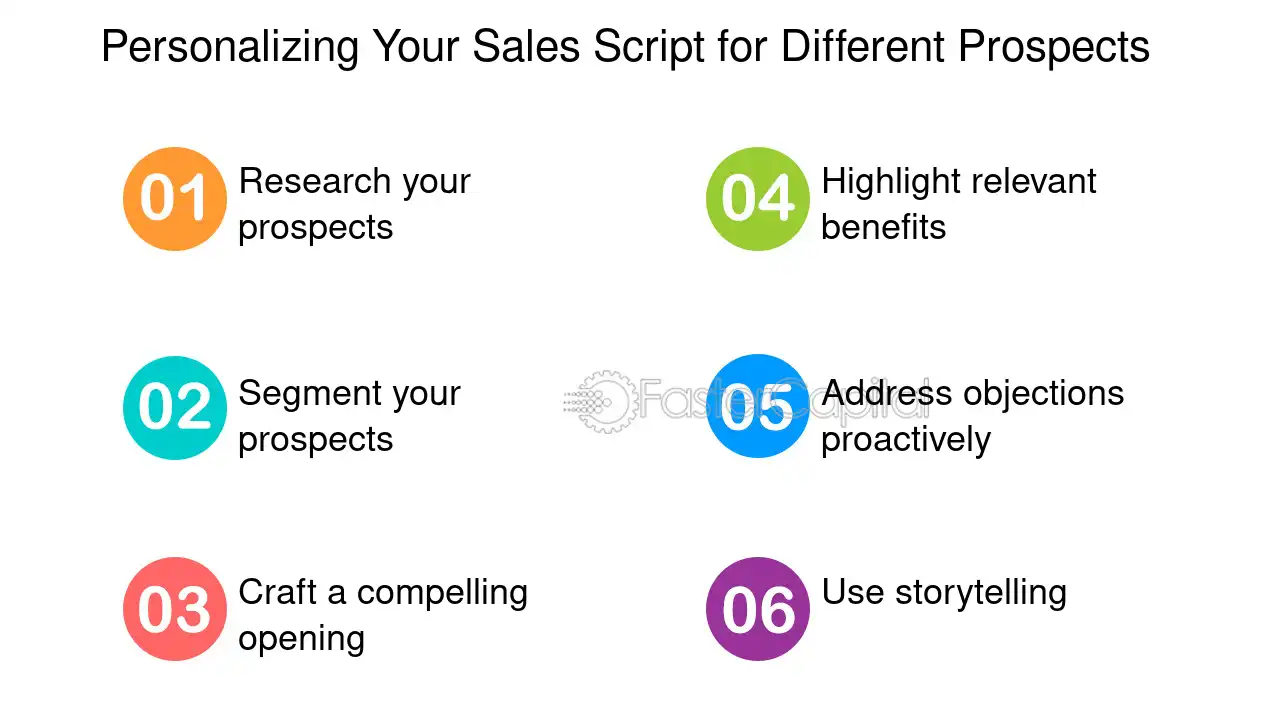 Personalizing Your Sales Script for Different Prospects

01 Research your prospects

02 Segment your prospects

03 Craft a compelling opening

04 Highlight relevant benefits

05 Address objections proactively

06 Use storytelling

FasterCapital